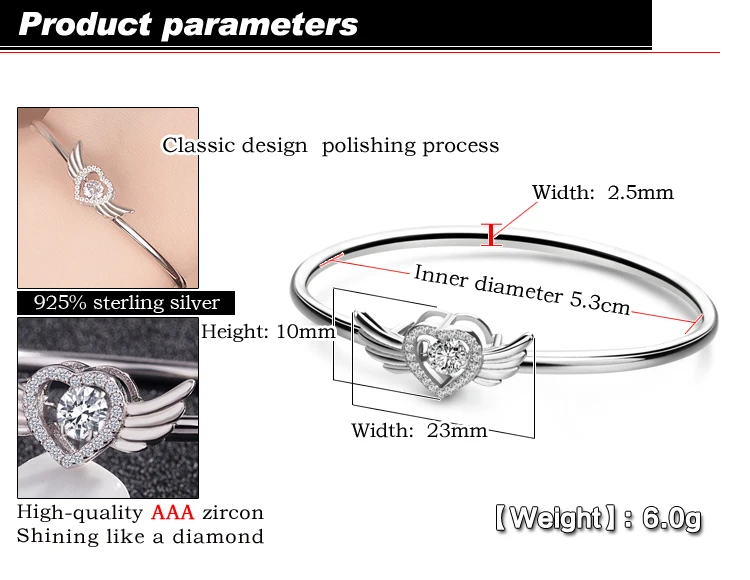 Product parameters

Classic design polishing process

925% sterling silver

High-quality AAA zircon
Shining like a diamond

Width: 2.5mm

Inner diameter 5.3cm

Height: 10mm

Width: 23mm

【Weight】: 6.0g